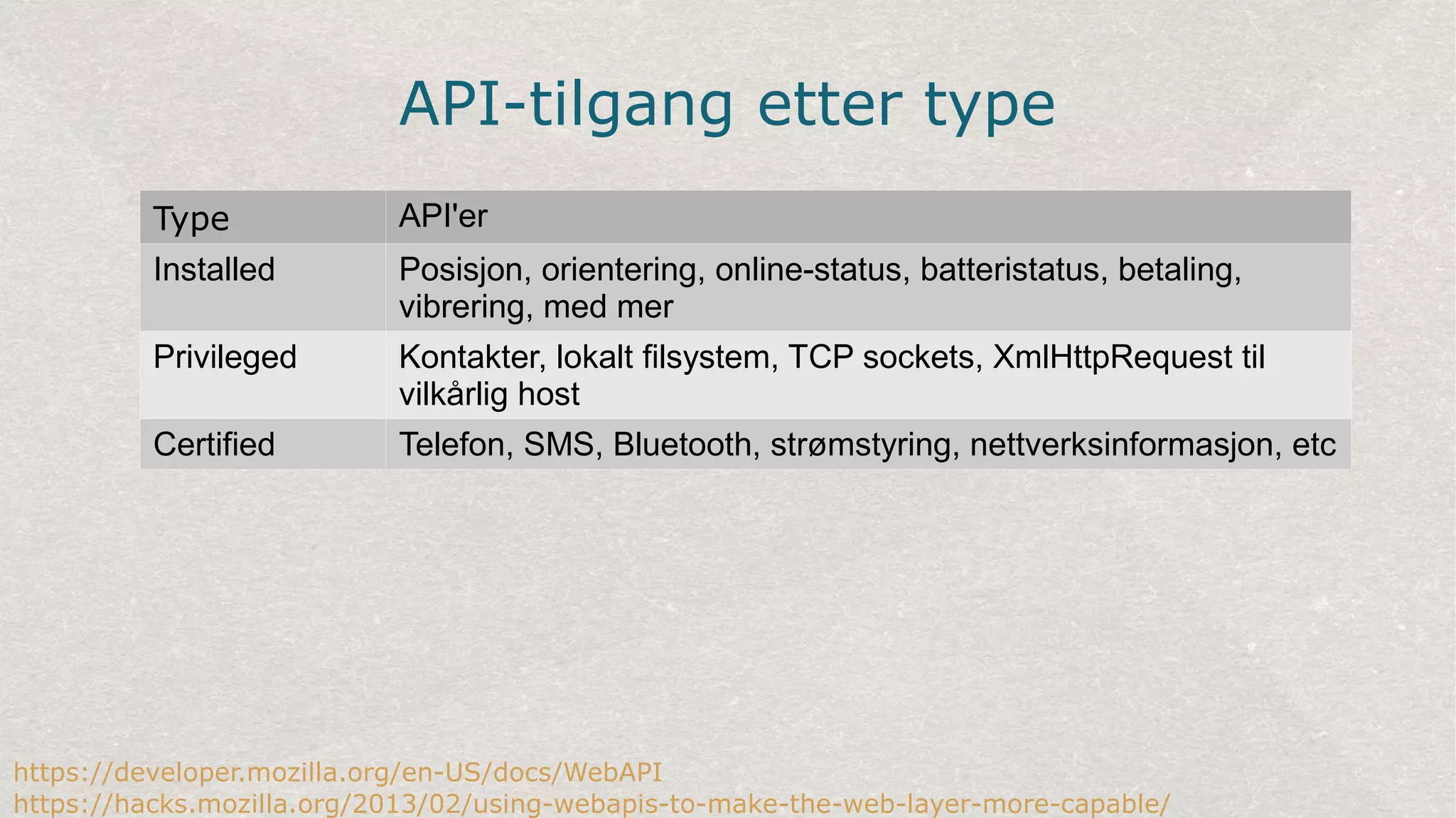 API-tilgang etter type

| Type | API'er |
|---|---|
| Installed | Posisjon, orientering, online-status, batteristatus, betaling, vibrering, med mer |
| Privileged | Kontakter, lokalt filsystem, TCP sockets, XmlHttpRequest til vilkårlig host |
| Certified | Telefon, SMS, Bluetooth, strømstyring, nettverksinformasjon, etc |

https://developer.mozilla.org/en-US/docs/WebAPI
https://hacks.mozilla.org/2013/02/using-webapis-to-make-the-web-layer-more-capable/